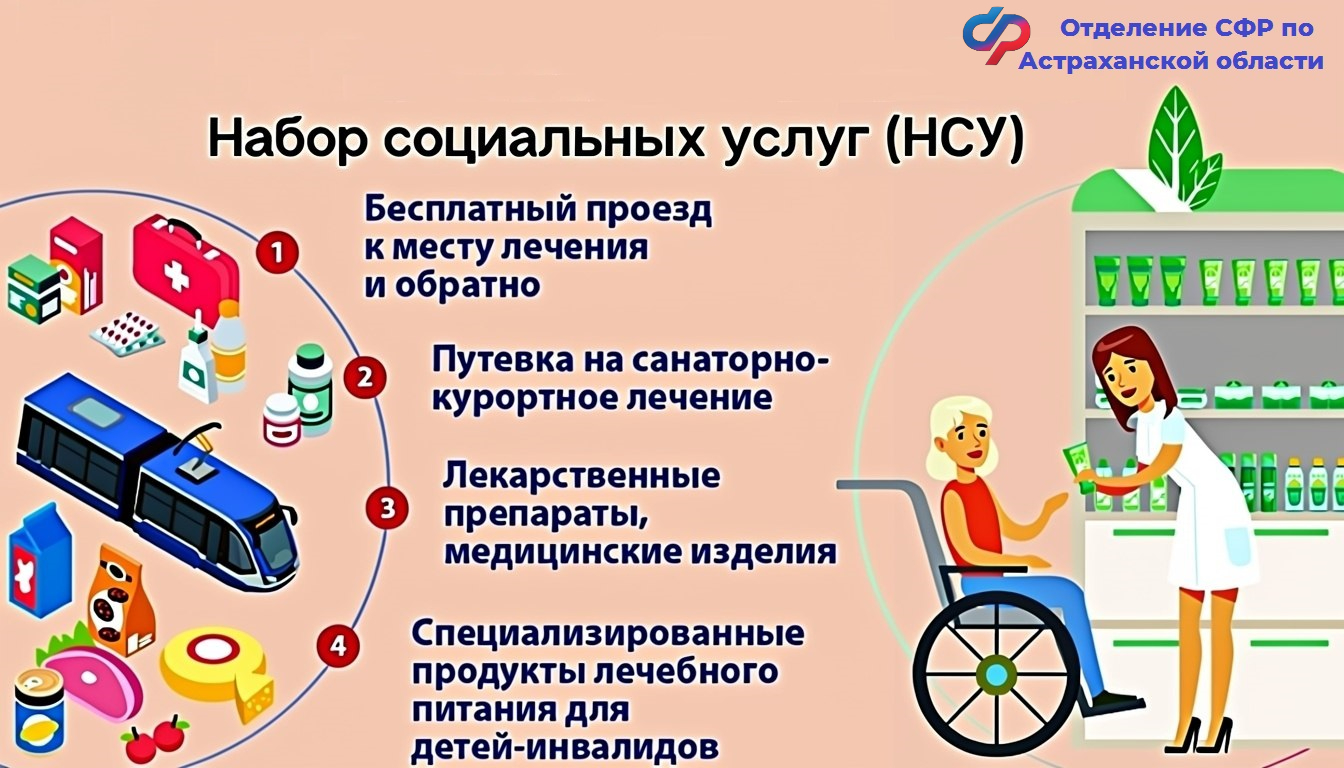 Отделение СФР по Астраханской области

Набор социальных услуг (НСУ)

1 Бесплатный проезд к месту лечения и обратно

2 Путевка на санаторно-курортное лечение

3 Лекарственные препараты, медицинские изделия

4 Специализированные продукты лечебного питания для детей-инвалидов